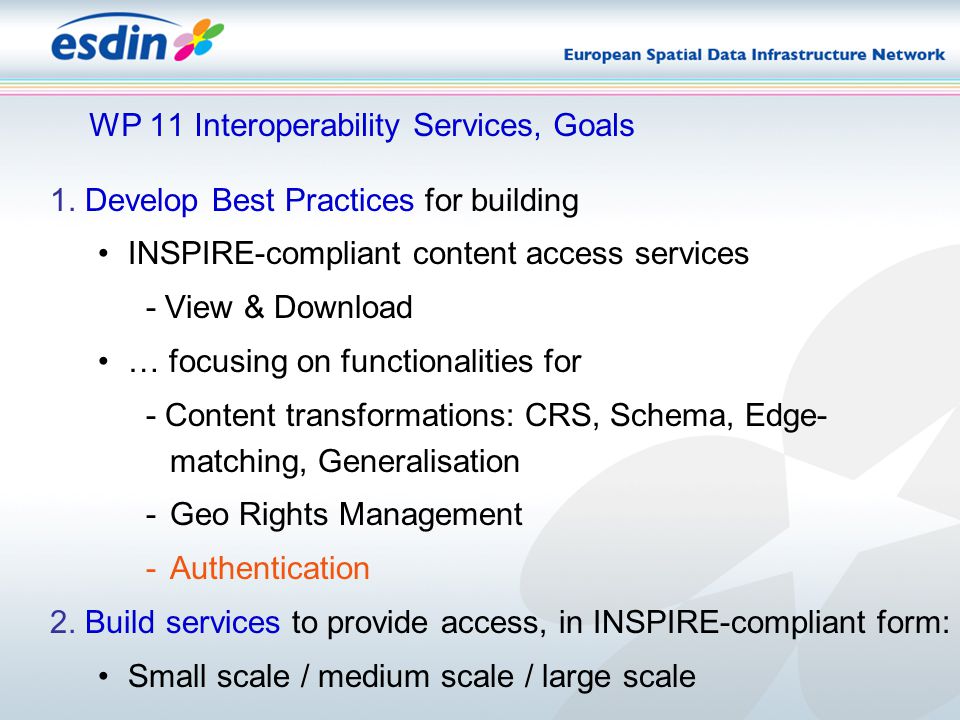 esdin

European Spatial Data Infrastructure Network

WP 11 Interoperability Services, Goals

1. Develop Best Practices for building

• INSPIRE-compliant content access services

- View & Download

• … focusing on functionalities for

- Content transformations: CRS, Schema, Edge-matching, Generalisation

- Geo Rights Management

- Authentication

2. Build services to provide access, in INSPIRE-compliant form:

• Small scale / medium scale / large scale